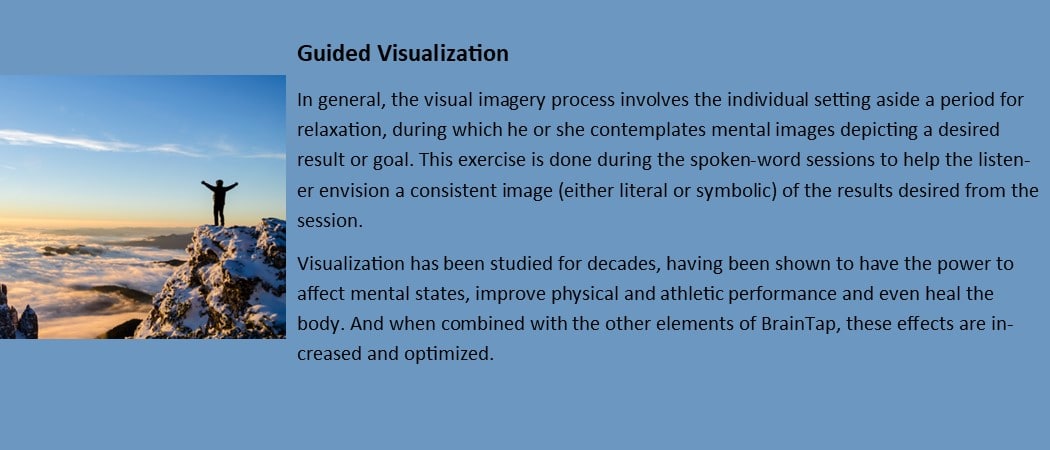 Guided Visualization

In general, the visual imagery process involves the individual setting aside a period for relaxation, during which he or she contemplates mental images depicting a desired result or goal. This exercise is done during the spoken-word sessions to help the listener envision a consistent image (either literal or symbolic) of the results desired from the session.

Visualization has been studied for decades, having been shown to have the power to affect mental states, improve physical and athletic performance and even heal the body. And when combined with the other elements of BrainTap, these effects are increased and optimized.